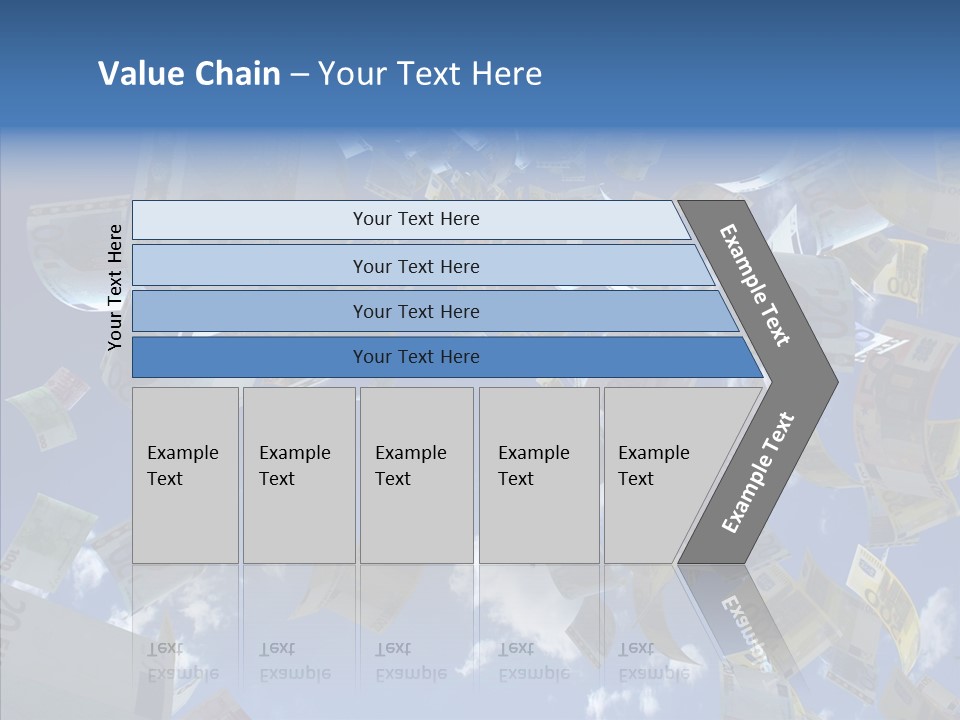 Value Chain – Your Text Here

Your Text Here

Your Text Here

Your Text Here

Your Text Here

Your Text Here

Example Text

Example Text

Example Text

Example Text

Example Text

Example Text

Example Text